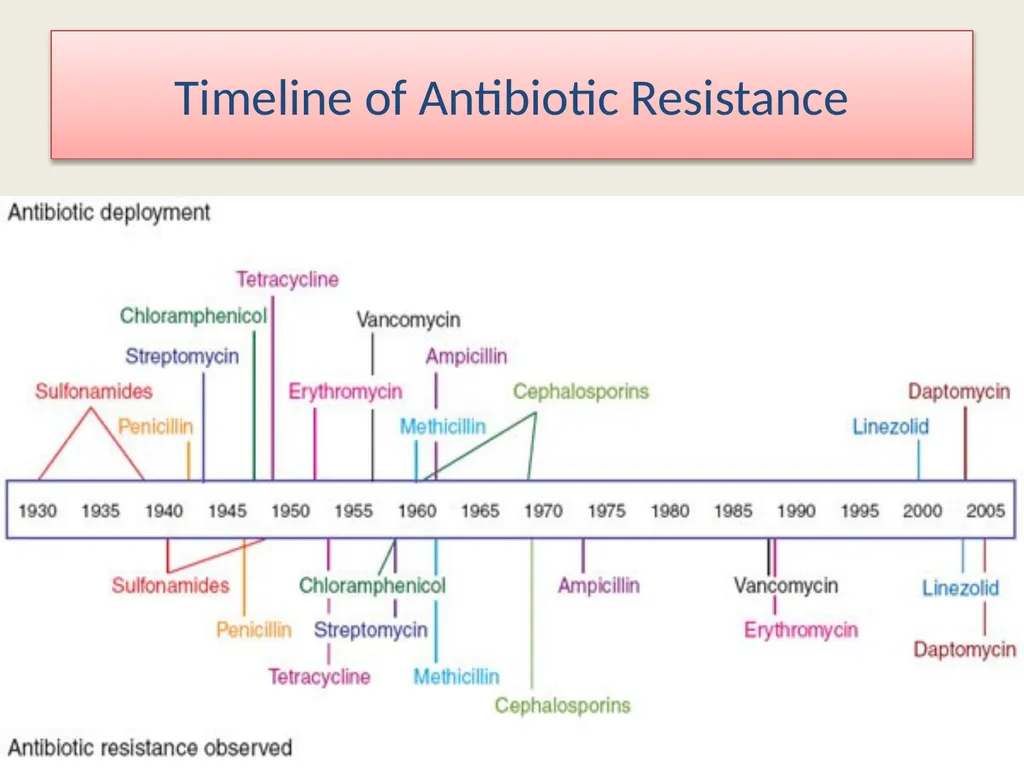 Timeline of Antibiotic Resistance

Antibiotic deployment

Tetracycline
Chloramphenicol
Vancomycin
Streptomycin
Ampicillin
Sulfonamides
Erythromycin
Cephalosporins
Daptomycin
Penicillin
Methicillin
Linezolid

1930 1935 1940 1945 1950 1955 1960 1965 1970 1975 1980 1985 1990 1995 2000 2005

Sulfonamides
Chloramphenicol
Ampicillin
Vancomycin
Linezolid
Penicillin
Streptomycin
Erythromycin
Daptomycin
Tetracycline
Methicillin
Cephalosporins

Antibiotic resistance observed